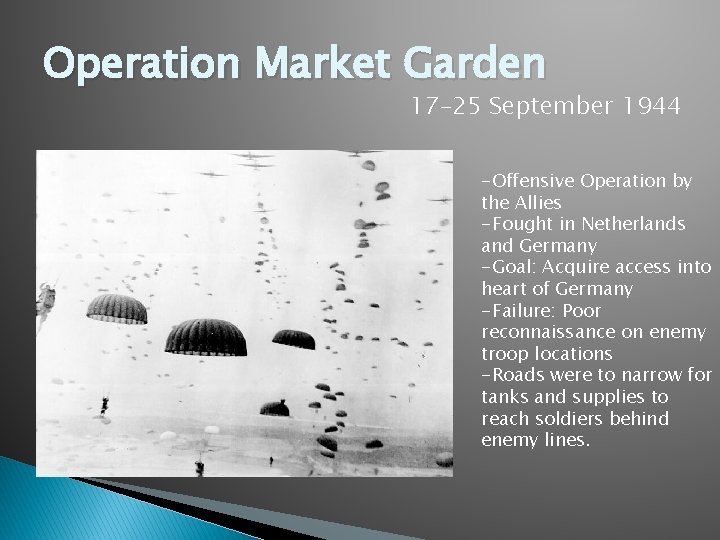 Operation Market Garden

17-25 September 1944

-Offensive Operation by the Allies
-Fought in Netherlands and Germany
-Goal: Acquire access into heart of Germany
-Failure: Poor reconnaissance on enemy troop locations
-Roads were to narrow for tanks and supplies to reach soldiers behind enemy lines.